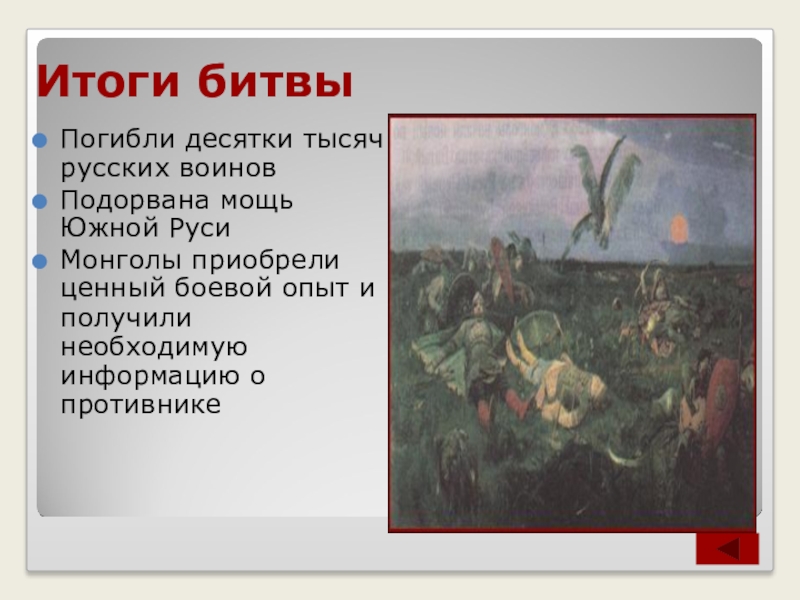 Итоги битвы

Погибли десятки тысяч русских воинов

Подорвана мощь Южной Руси

Монголы приобрели ценный боевой опыт и получили необходимую информацию о противнике